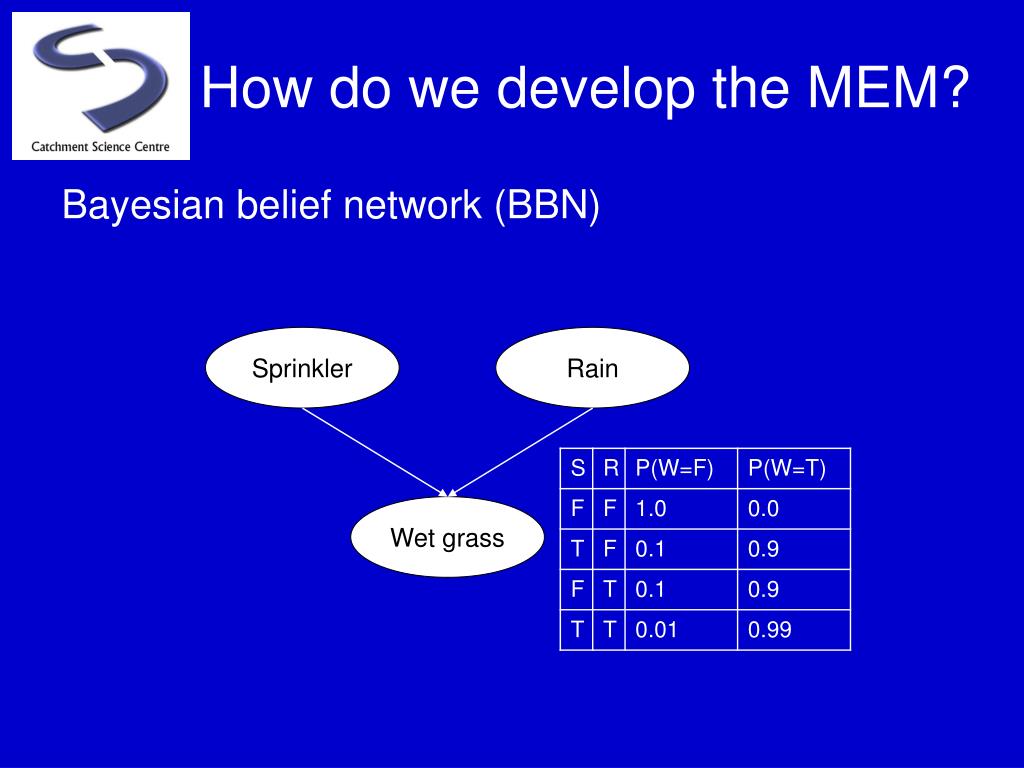 Catchment Science Centre

How do we develop the MEM?

Bayesian belief network (BBN)

Sprinkler

Rain

Wet grass

| S | R | P(W=F) | P(W=T) |
|---|---|---|---|
| F | F | 1.0 | 0.0 |
| T | F | 0.1 | 0.9 |
| F | T | 0.1 | 0.9 |
| T | T | 0.01 | 0.99 |